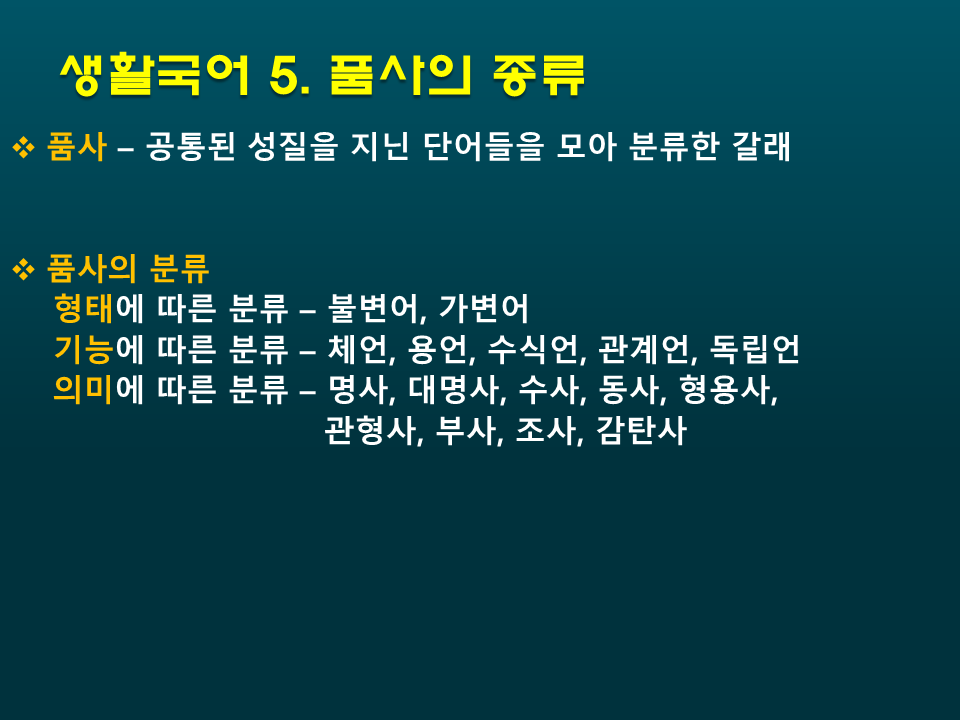 생활국어 5. 품사의 종류

❖ 품사 – 공통된 성질을 지닌 단어들을 모아 분류한 갈래

❖ 품사의 분류
형태에 따른 분류 – 불변어, 가변어
기능에 따른 분류 – 체언, 용언, 수식언, 관계언, 독립언
의미에 따른 분류 – 명사, 대명사, 수사, 동사, 형용사, 관형사, 부사, 조사, 감탄사